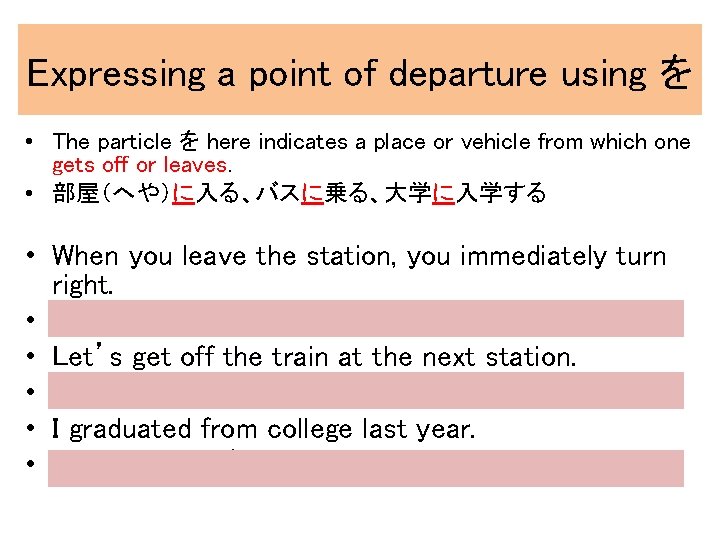 Expressing a point of departure using を

• The particle を here indicates a place or vehicle from which one gets off or leaves.
• 部屋(へや)に入る、バスに乗る、大学に入学する

• When you leave the station, you immediately turn right.
•
• Let's get off the train at the next station.
•
• I graduated from college last year.
•